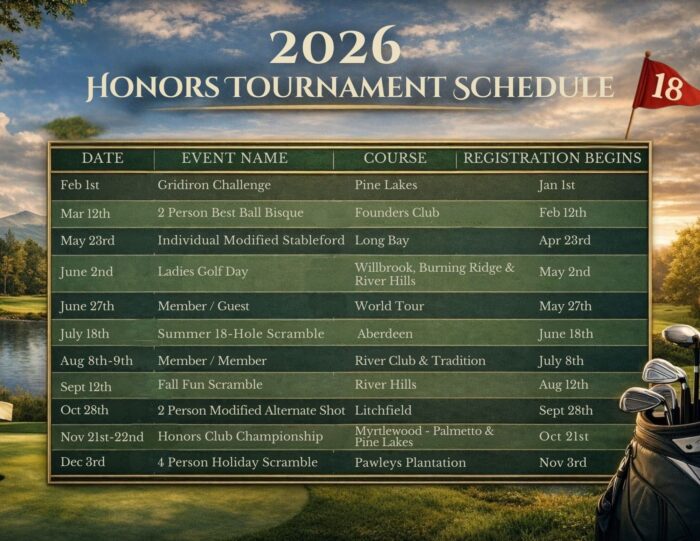 2026
HONORS TOURNAMENT SCHEDULE

18

| DATE | EVENT NAME | COURSE | REGISTRATION BEGINS |
|---|---|---|---|
| Feb 1st | Gridiron Challenge | Pine Lakes | Jan 1st |
| Mar 12th | 2 Person Best Ball Bisque | Founders Club | Feb 12th |
| May 23rd | Individual Modified Stableford | Long Bay | Apr 23rd |
| June 2nd | Ladies Golf Day | Willbrook, Burning Ridge & River Hills | May 2nd |
| June 27th | Member / Guest | World Tour | May 27th |
| July 18th | Summer 18-Hole Scramble | Aberdeen | June 18th |
| Aug 8th-9th | Member / Member | River Club & Tradition | July 8th |
| Sept 12th | Fall Fun Scramble | River Hills | Aug 12th |
| Oct 28th | 2 Person Modified Alternate Shot | Litchfield | Sept 28th |
| Nov 21st-22nd | Honors Club Championship | Myrtlewood - Palmetto & Pine Lakes | Oct 21st |
| Dec 3rd | 4 Person Holiday Scramble | Pawleys Plantation | Nov 3rd |